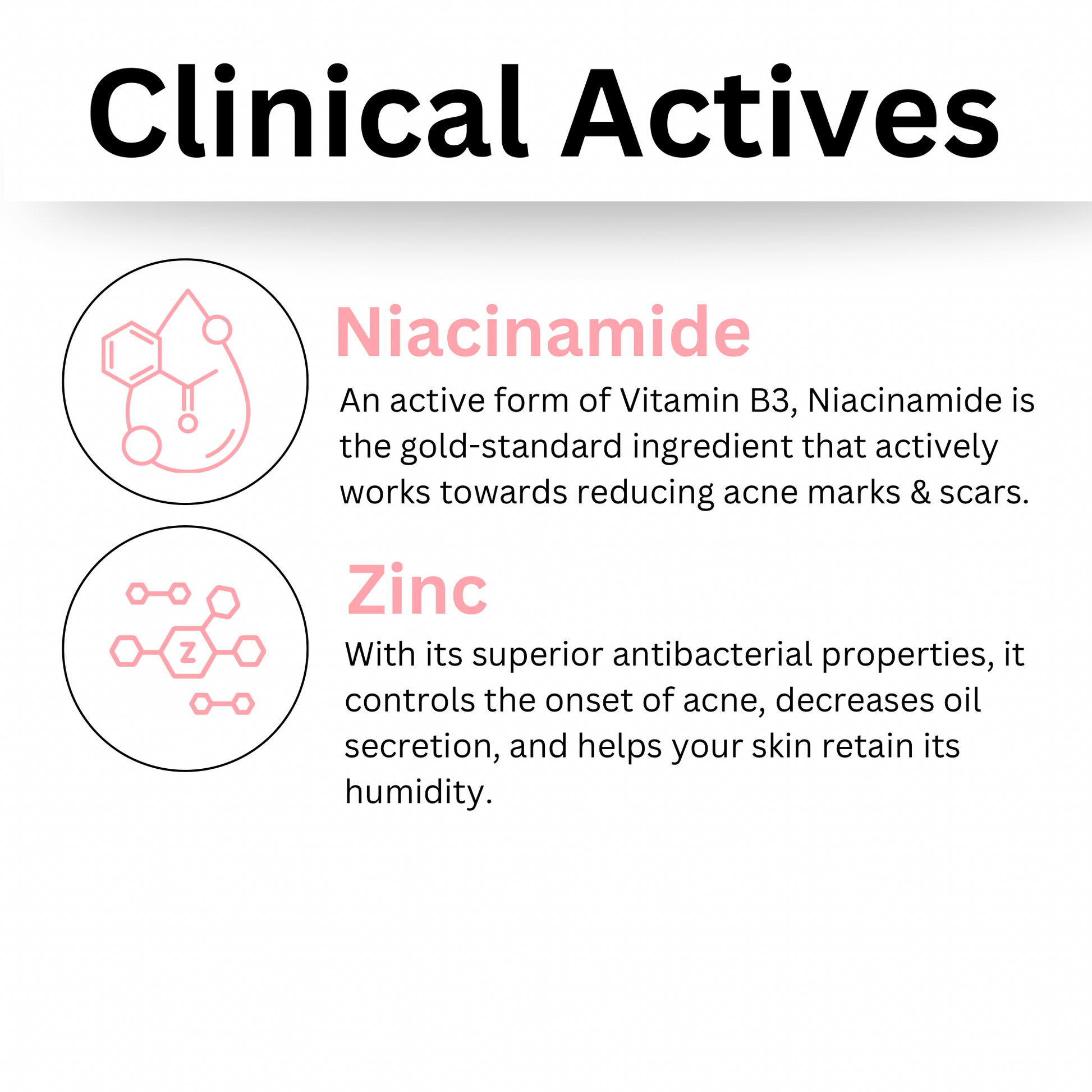 Clinical Actives

Niacinamide

An active form of Vitamin B3, Niacinamide is the gold-standard ingredient that actively works towards reducing acne marks & scars.

Z

Zinc

With its superior antibacterial properties, it controls the onset of acne, decreases oil secretion, and helps your skin retain its humidity.